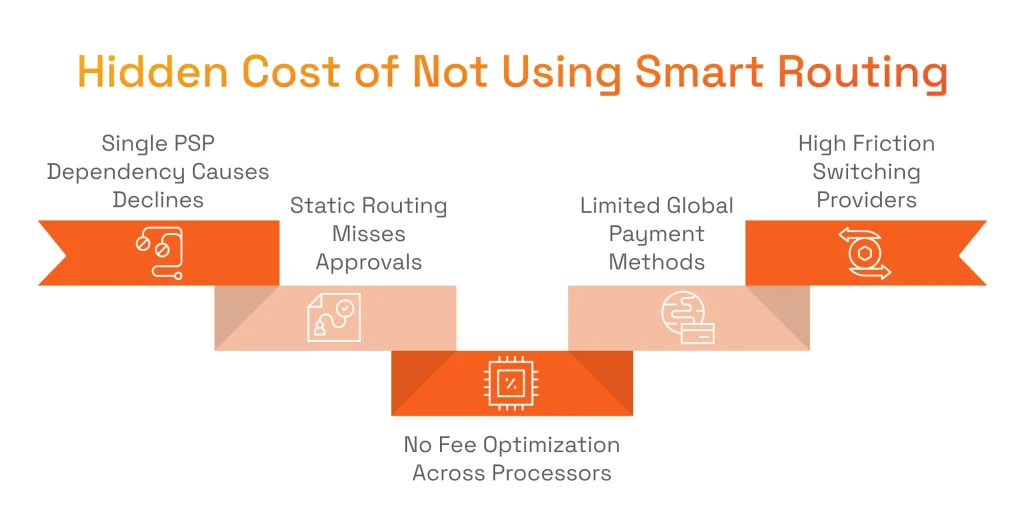 Hidden Cost of Not Using Smart Routing

Single PSP Dependency Causes Declines

Static Routing Misses Approvals

No Fee Optimization Across Processors

Limited Global Payment Methods

High Friction Switching Providers